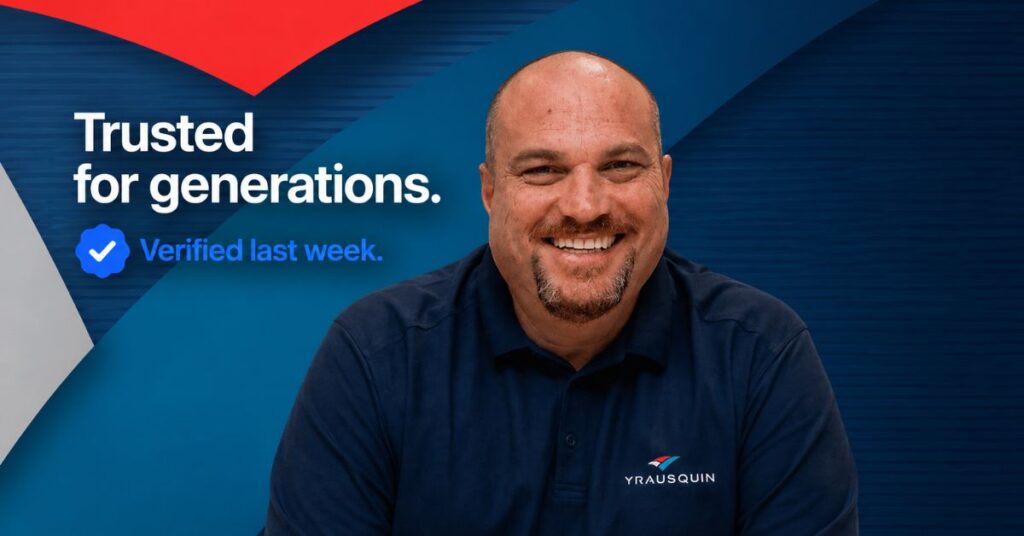 Trusted for generations.

Verified last week.

YRAUSQUIN